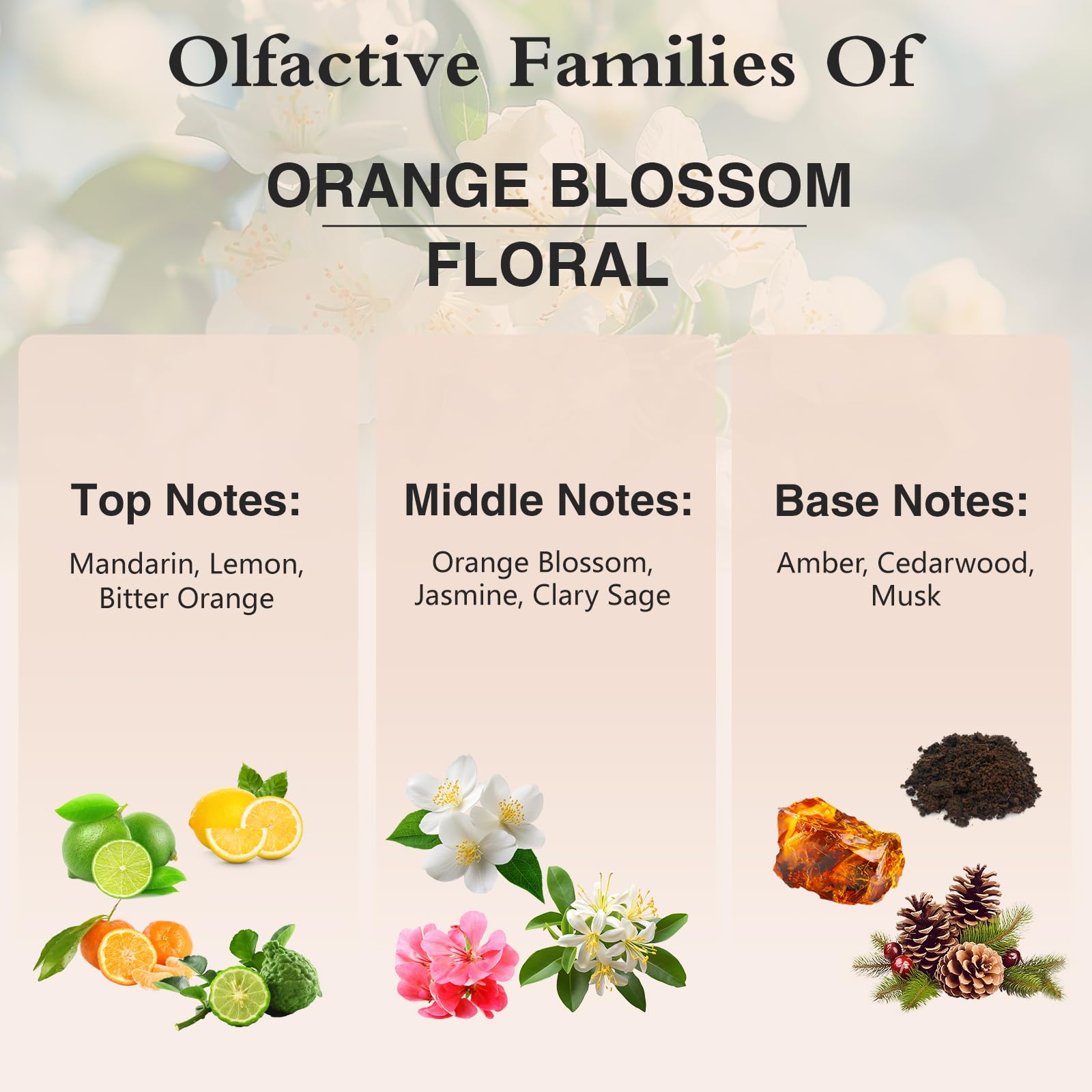 Olfactive Families Of

ORANGE BLOSSOM

FLORAL

Top Notes:

Mandarin, Lemon, Bitter Orange

Middle Notes:

Orange Blossom, Jasmine, Clary Sage

Base Notes:

Amber, Cedarwood, Musk